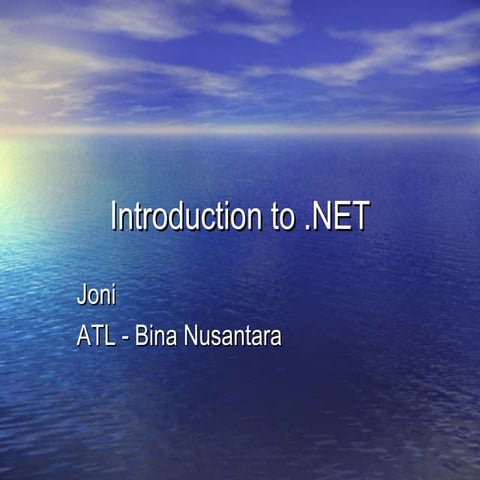 Introduction to .NET

Joni

ATL - Bina Nusantara